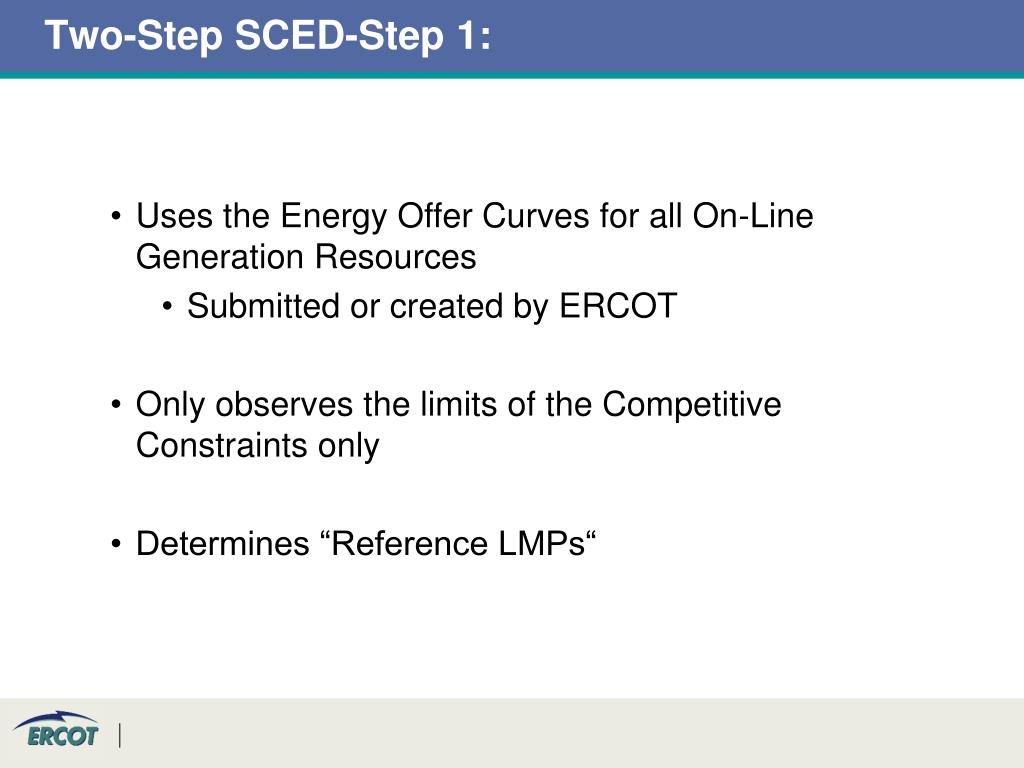 Two-Step SCED-Step 1:

• Uses the Energy Offer Curves for all On-Line Generation Resources
  • Submitted or created by ERCOT

• Only observes the limits of the Competitive Constraints only

• Determines “Reference LMPs“

ERCOT